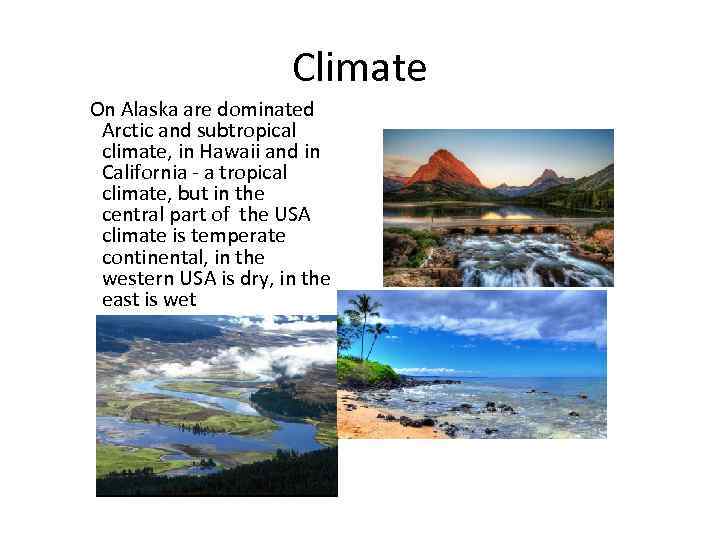 Climate

On Alaska are dominated Arctic and subtropical climate, in Hawaii and in California - a tropical climate, but in the central part of the USA climate is temperate continental, in the western USA is dry, in the east is wet